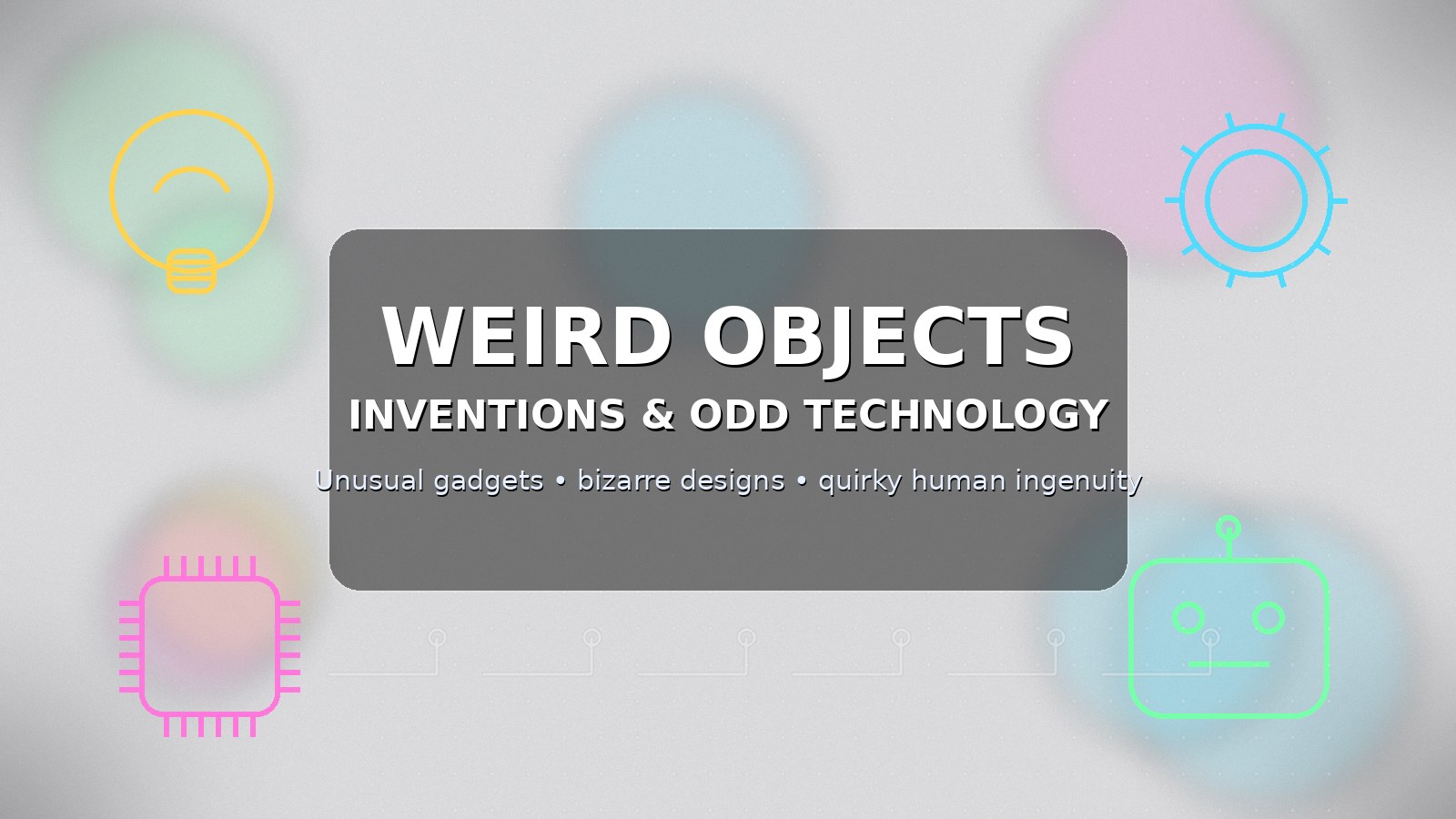 WEIRD OBJECTS
INVENTIONS & ODD TECHNOLOGY
Unusual gadgets • bizarre designs • quirky human ingenuity